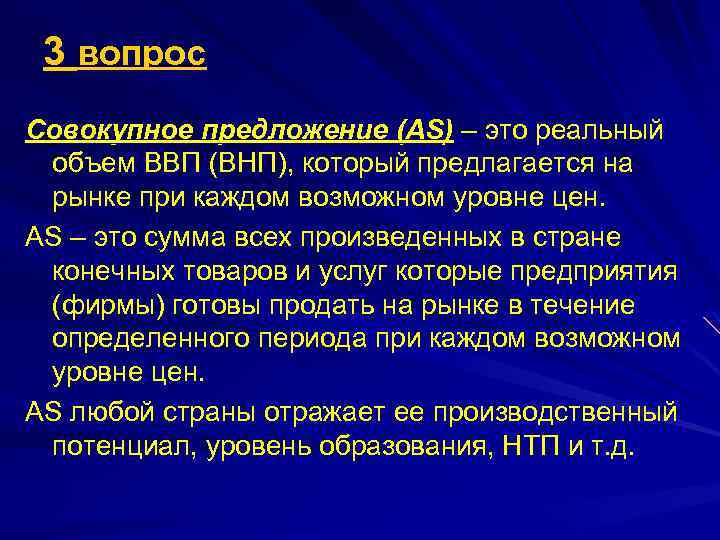 3 вопрос

Совокупное предложение (AS) – это реальный объем ВВП (ВНП), который предлагается на рынке при каждом возможном уровне цен.

AS – это сумма всех произведенных в стране конечных товаров и услуг которые предприятия (фирмы) готовы продать на рынке в течение определенного периода при каждом возможном уровне цен.

AS любой страны отражает ее производственный потенциал, уровень образования, НТП и т.д.